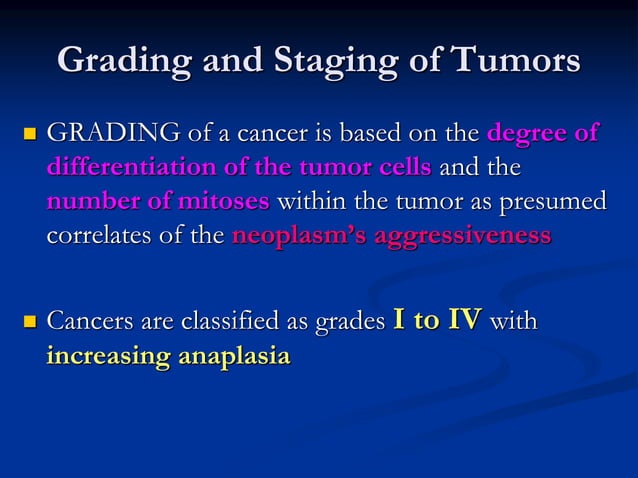 Grading and Staging of Tumors

GRADING of a cancer is based on the degree of differentiation of the tumor cells and the number of mitoses within the tumor as presumed correlates of the neoplasm's aggressiveness

Cancers are classified as grades I to IV with increasing anaplasia